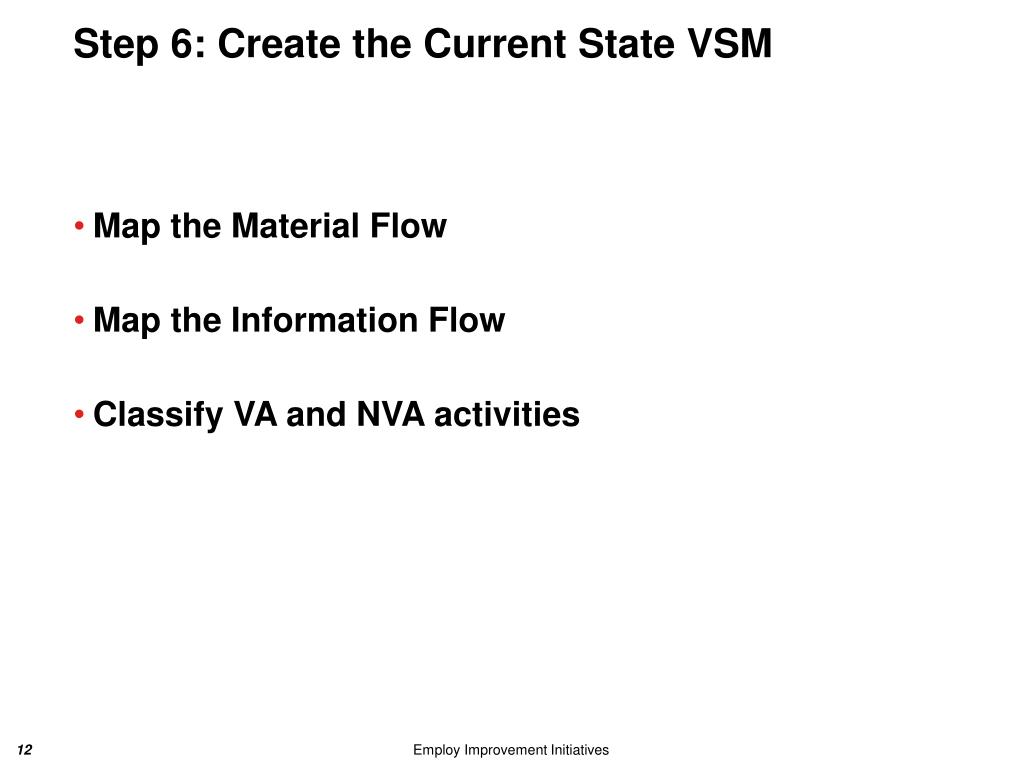 Step 6: Create the Current State VSM

• Map the Material Flow

• Map the Information Flow

• Classify VA and NVA activities

12

Employ Improvement Initiatives